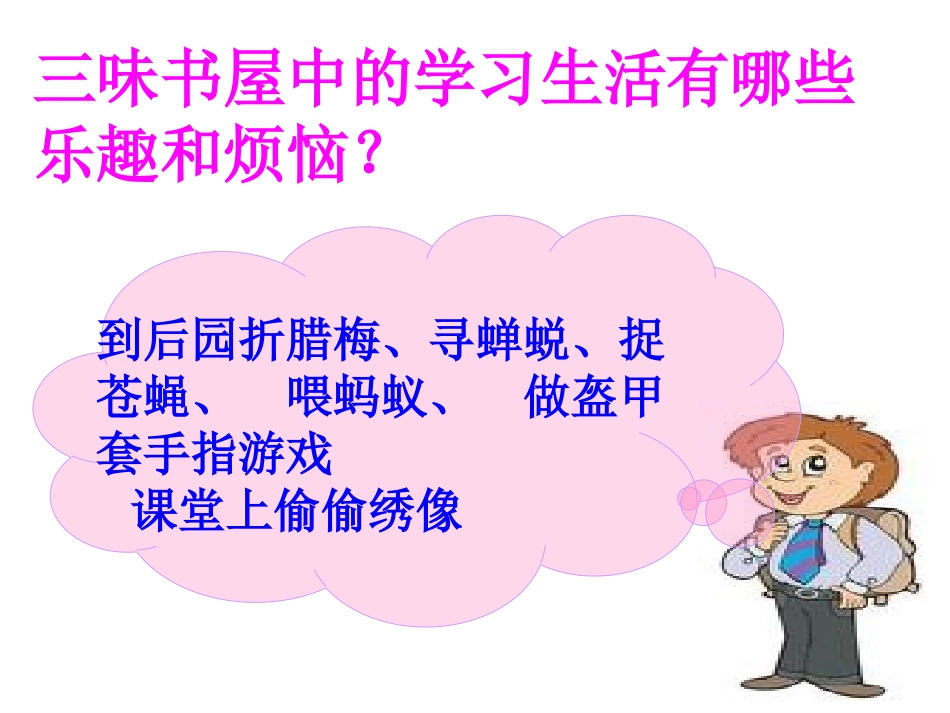 三味书屋中的学习生活有哪些乐趣和烦恼？

到后园折腊梅、寻蝉蜕、捉苍蝇、 喂蚂蚁、 做盔甲套手指游戏
课堂上偷偷绣像